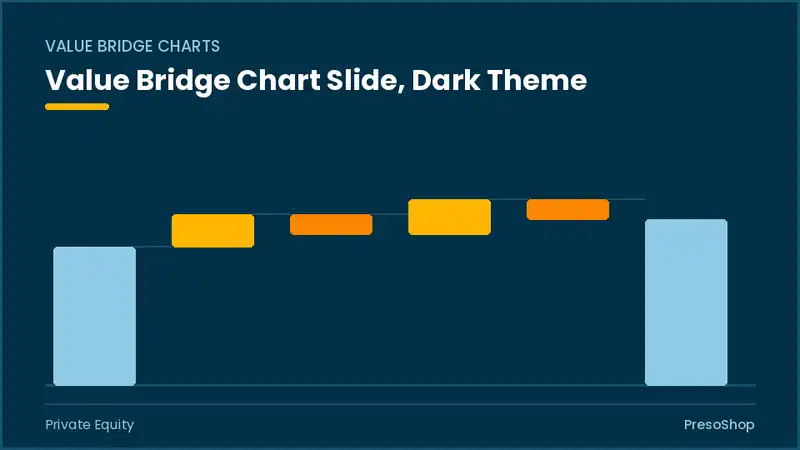 VALUE BRIDGE CHARTS

Value Bridge Chart Slide, Dark Theme

Private Equity

PresoShop